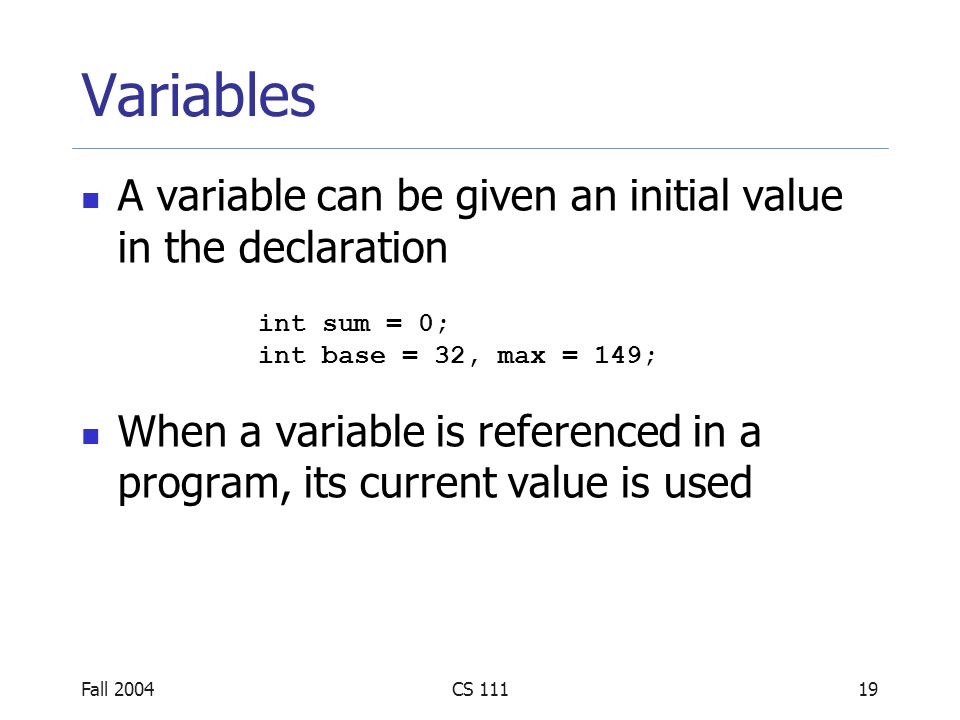 Variables

A variable can be given an initial value in the declaration

int sum = 0;
int base = 32, max = 149;

When a variable is referenced in a program, its current value is used

Fall 2004

CS 111

19